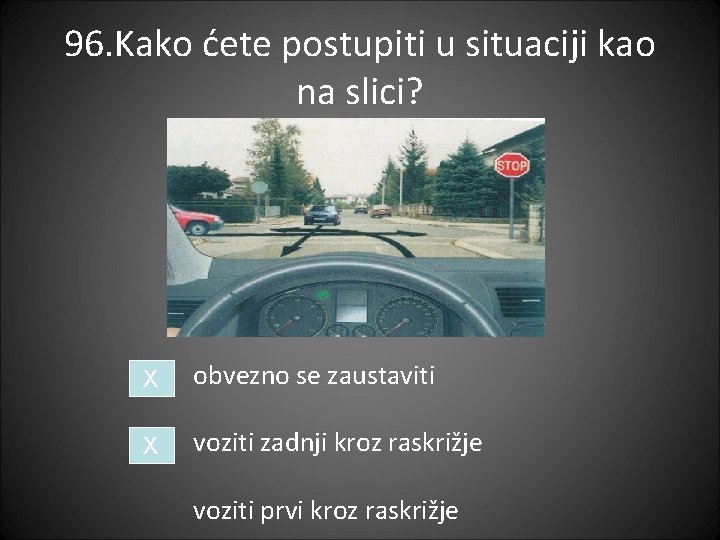 96.Kako ćete postupiti u situaciji kao na slici?

STOP

X obvezno se zaustaviti

X voziti zadnji kroz raskrižje

voziti prvi kroz raskrižje